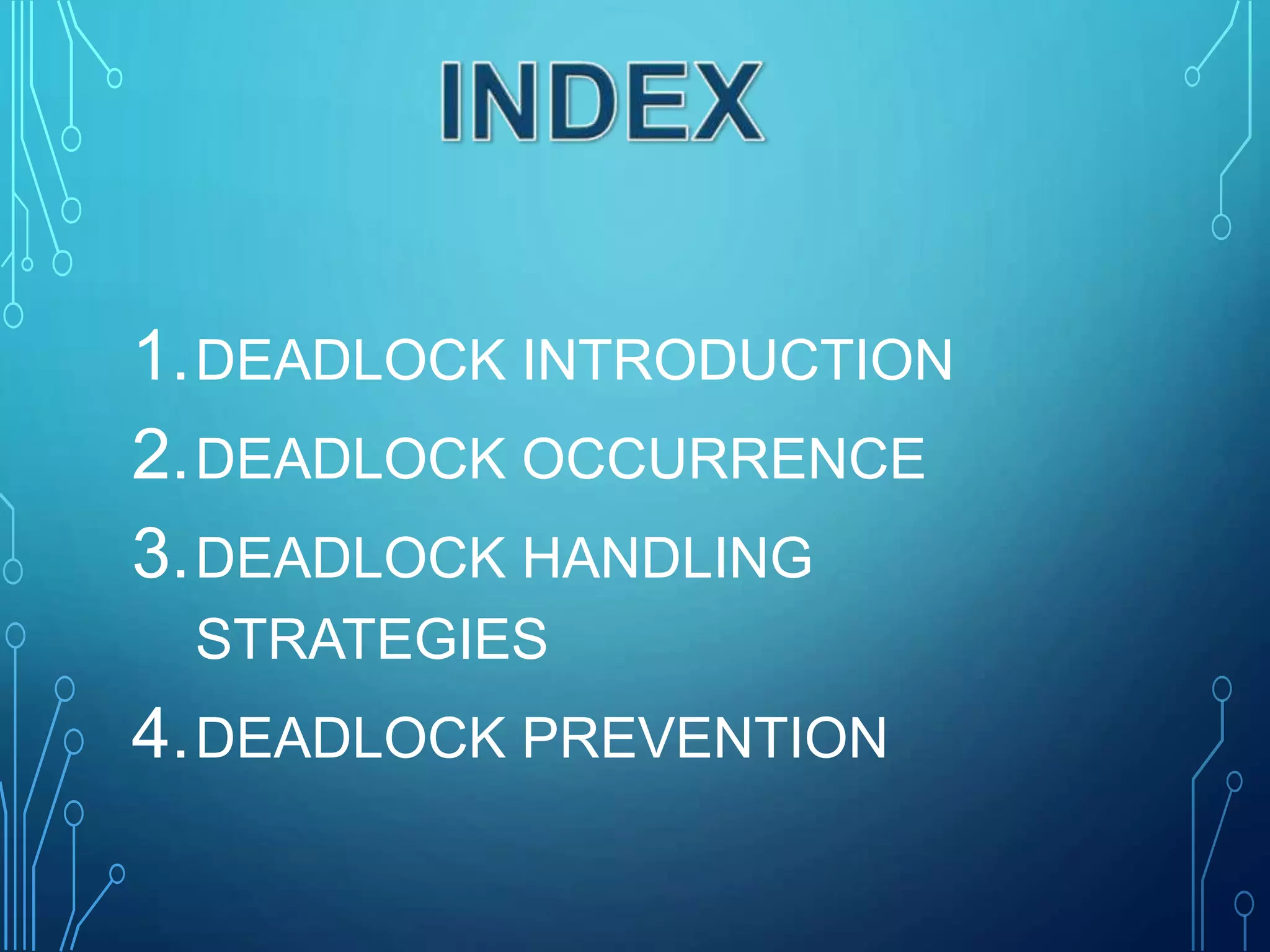 INDEX

1. DEADLOCK INTRODUCTION
2. DEADLOCK OCCURRENCE
3. DEADLOCK HANDLING STRATEGIES
4. DEADLOCK PREVENTION